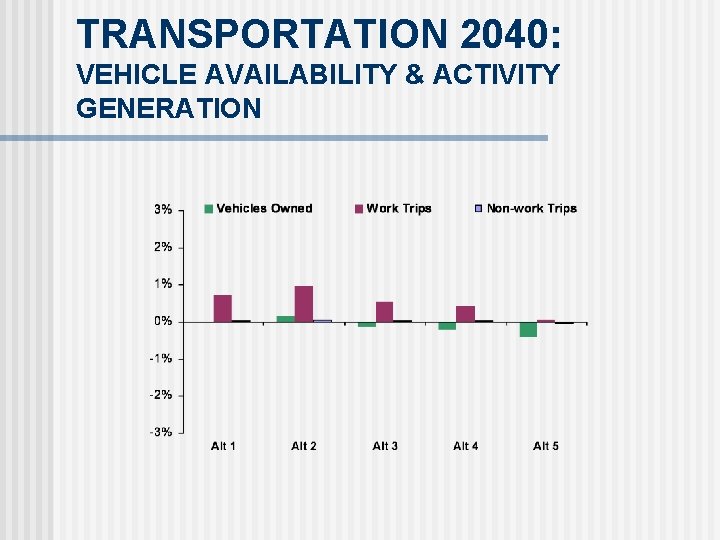 TRANSPORTATION 2040:
VEHICLE AVAILABILITY & ACTIVITY GENERATION

Vehicles Owned
Work Trips
Non-work Trips

3%
2%
1%
0%
-1%
-2%
-3%

Alt 1
Alt 2
Alt 3
Alt 4
Alt 5